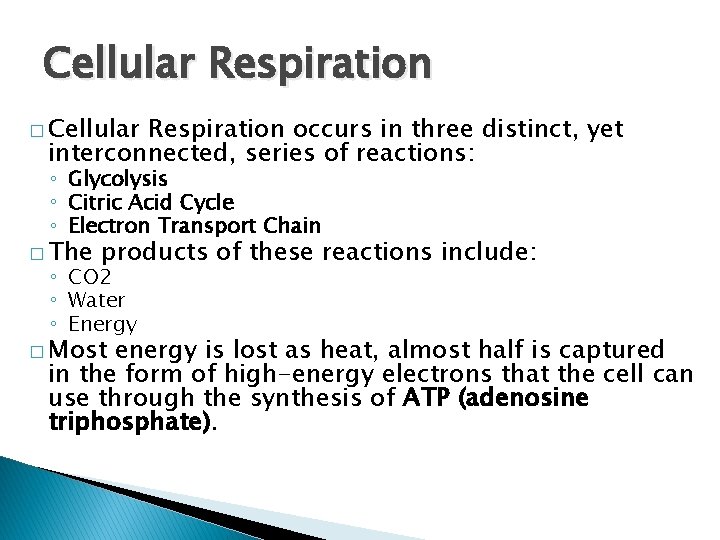 Cellular Respiration

□ Cellular Respiration occurs in three distinct, yet interconnected, series of reactions:
◦ Glycolysis
◦ Citric Acid Cycle
◦ Electron Transport Chain

□ The products of these reactions include:
◦ CO2
◦ Water
◦ Energy

□ Most energy is lost as heat, almost half is captured in the form of high-energy electrons that the cell can use through the synthesis of ATP (adenosine triphosphate).